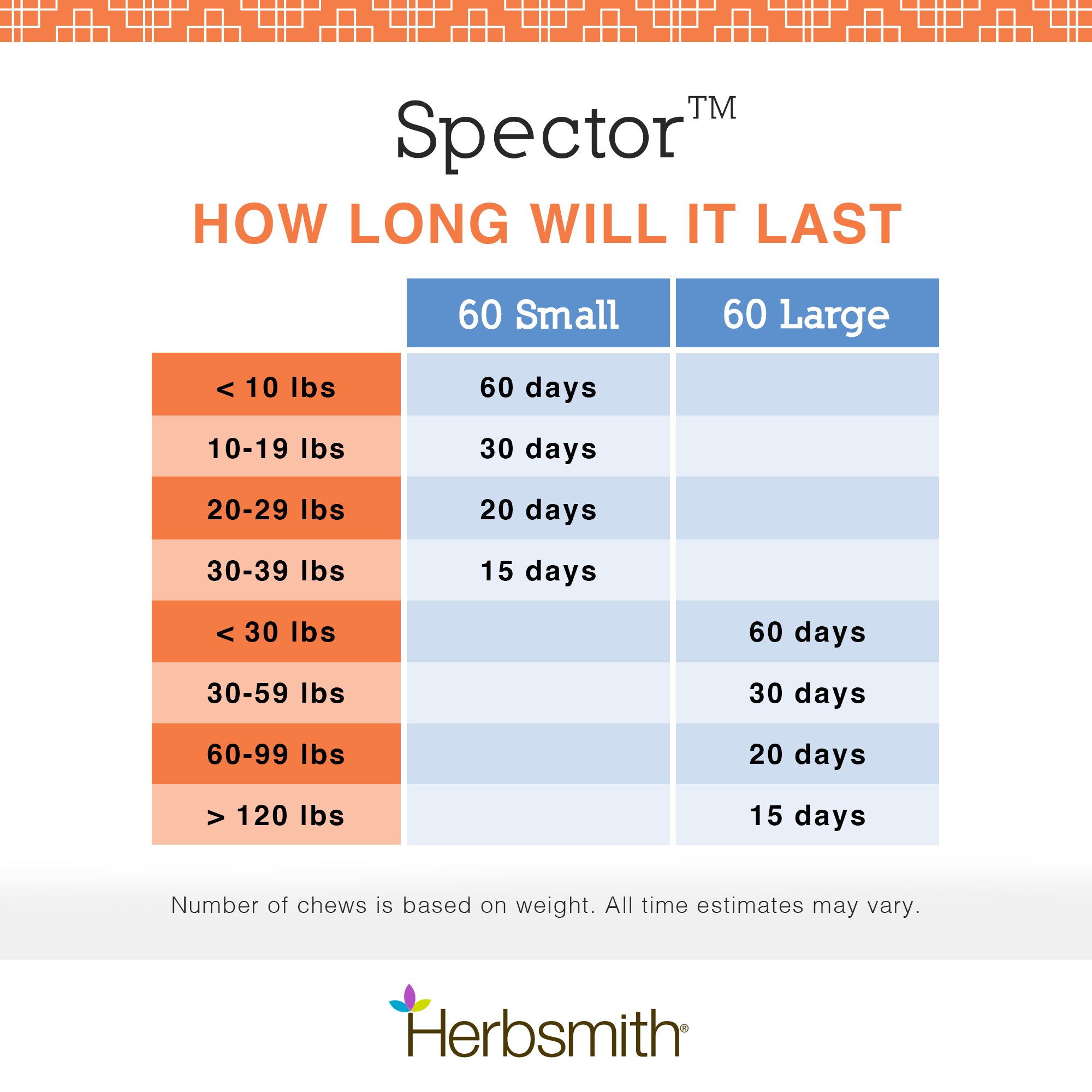 Spector™

HOW LONG WILL IT LAST

| | 60 Small | 60 Large |
|---|---|---|
| < 10 lbs | 60 days | |
| 10-19 lbs | 30 days | |
| 20-29 lbs | 20 days | |
| 30-39 lbs | 15 days | |
| < 30 lbs | | 60 days |
| 30-59 lbs | | 30 days |
| 60-99 lbs | | 20 days |
| > 120 lbs | | 15 days |

Number of chews is based on weight. All time estimates may vary.

Herbsmith®